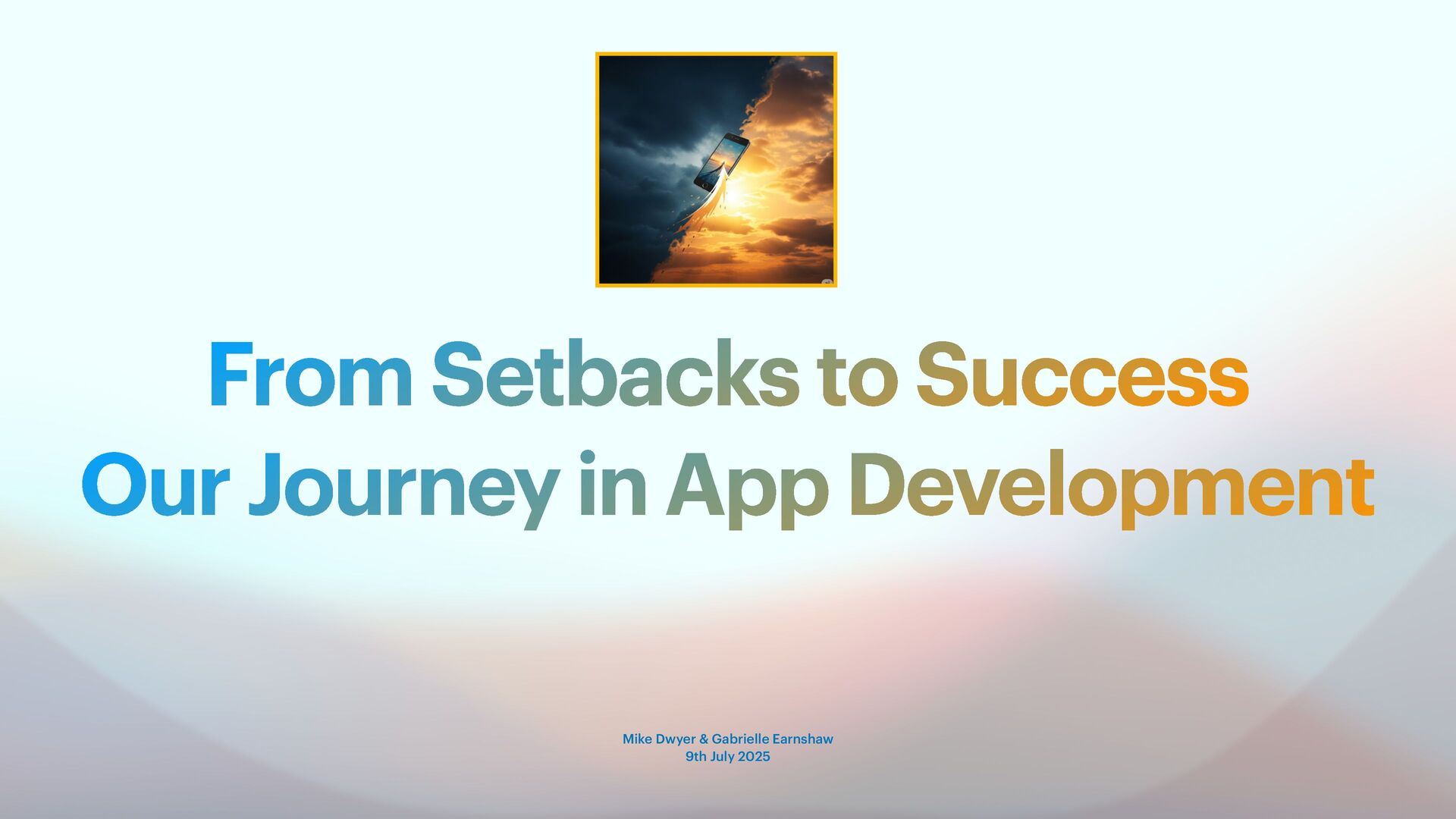 From Setbacks to Success
Our Journey in App Development

Mike Dwyer & Gabrielle Earnshaw
9th July 2025